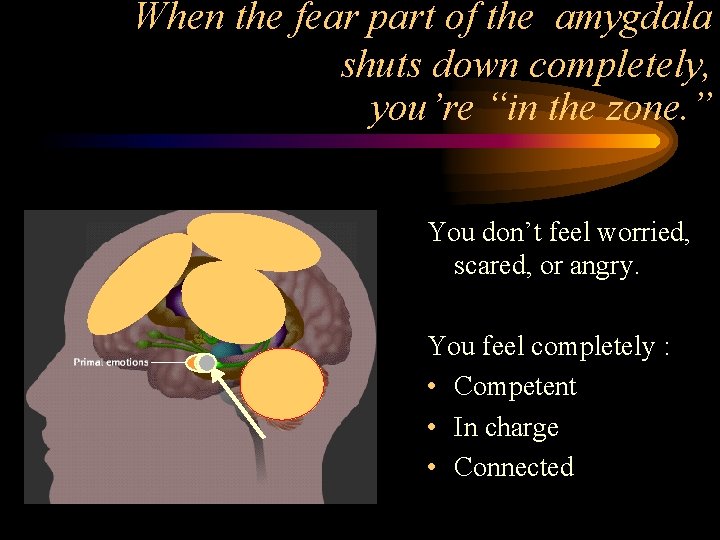 When the fear part of the amygdala shuts down completely, you're "in the zone."

Primal emotions

You don't feel worried, scared, or angry.

You feel completely :
• Competent
• In charge
• Connected